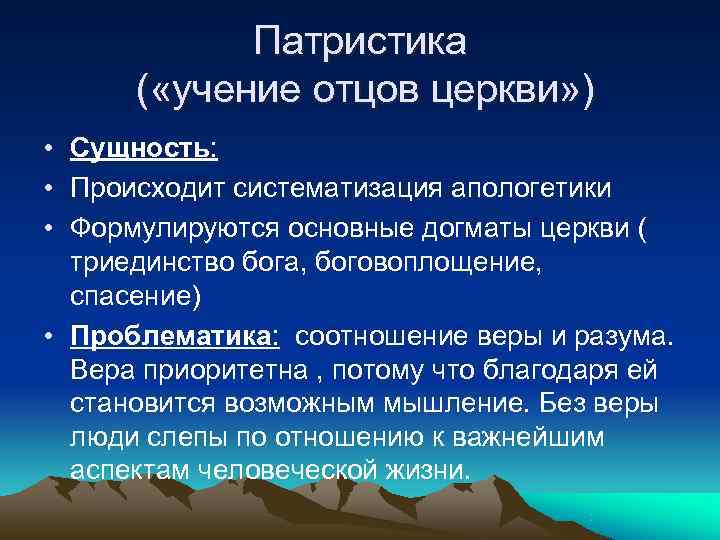 Патристика («учение отцов церкви»)

• Сущность:
• Происходит систематизация апологетики
• Формулируются основные догматы церкви ( триединство бога, боговоплощение, спасение)
• Проблематика: соотношение веры и разума. Вера приоритетна , потому что благодаря ей становится возможным мышление. Без веры люди слепы по отношению к важнейшим аспектам человеческой жизни.